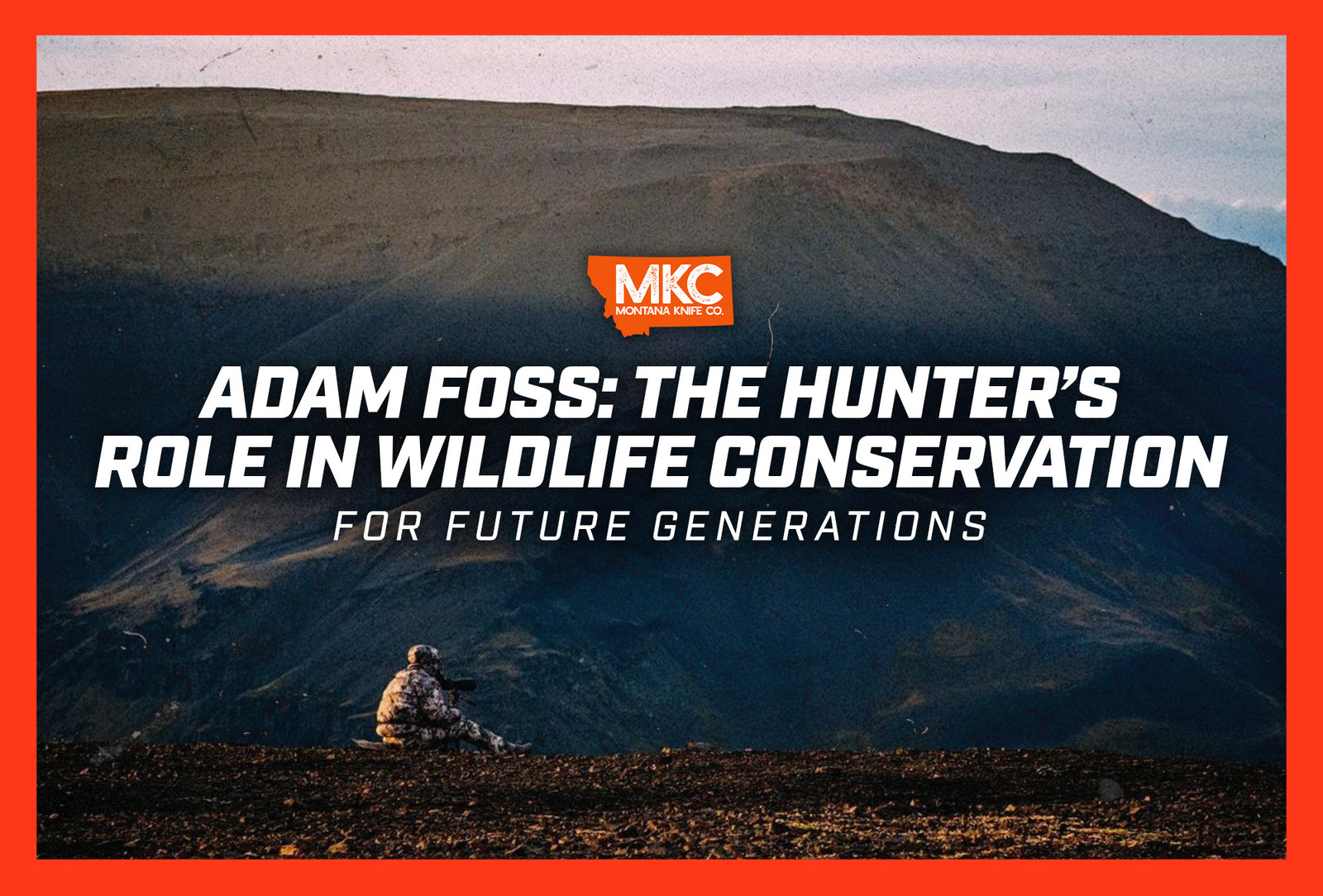 MKC
MONTANA KNIFE CO.

ADAM FOSS: THE HUNTER'S ROLE IN WILDLIFE CONSERVATION

FOR FUTURE GENERATIONS